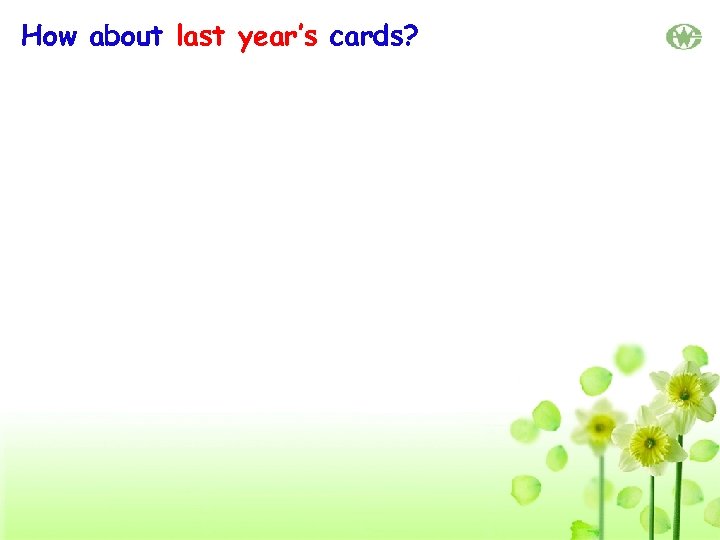 How about last year's cards?